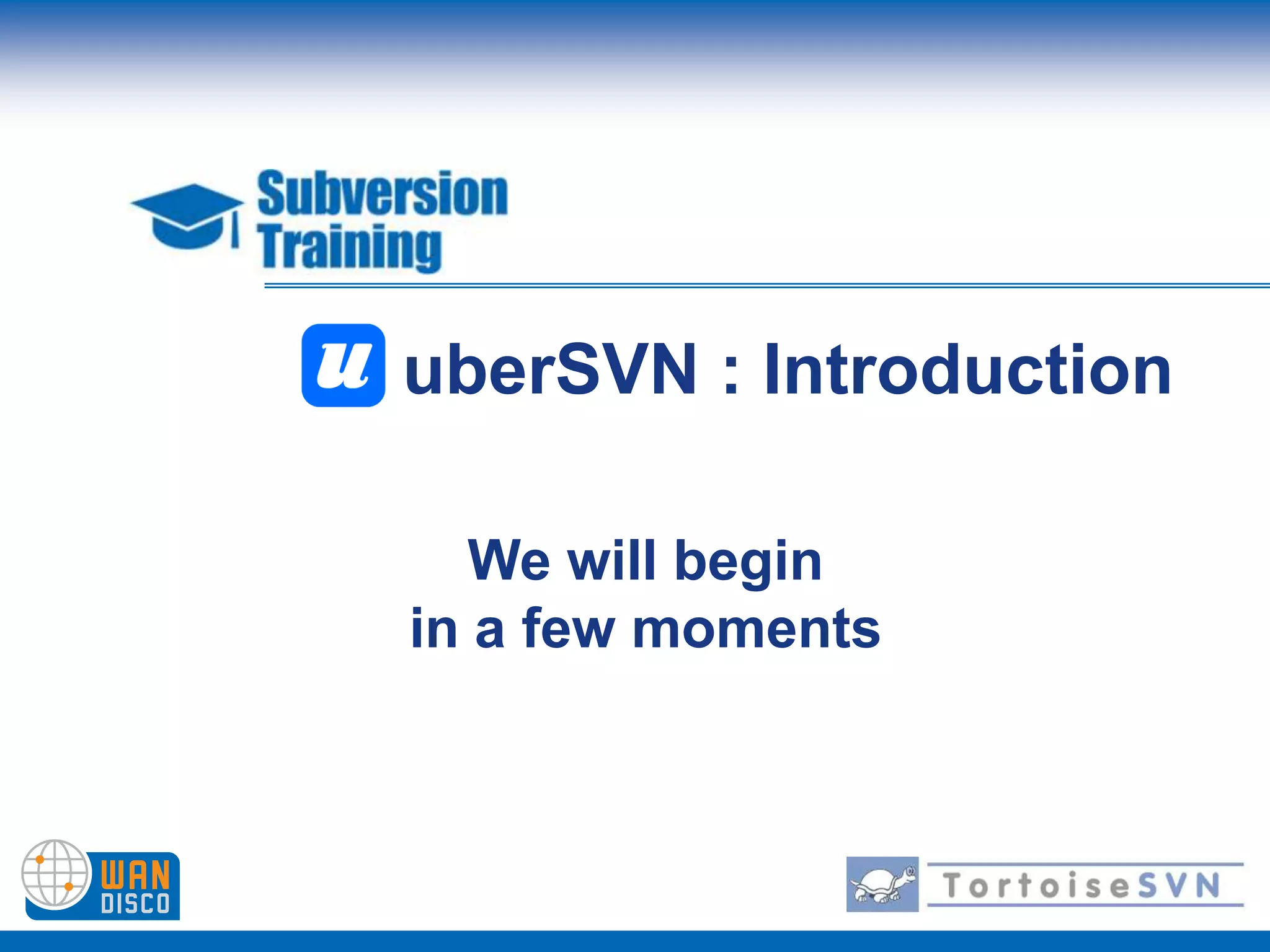 Subversion Training

u uberSVN : Introduction

We will begin in a few moments

WAN DISCO

TortoiseSVN